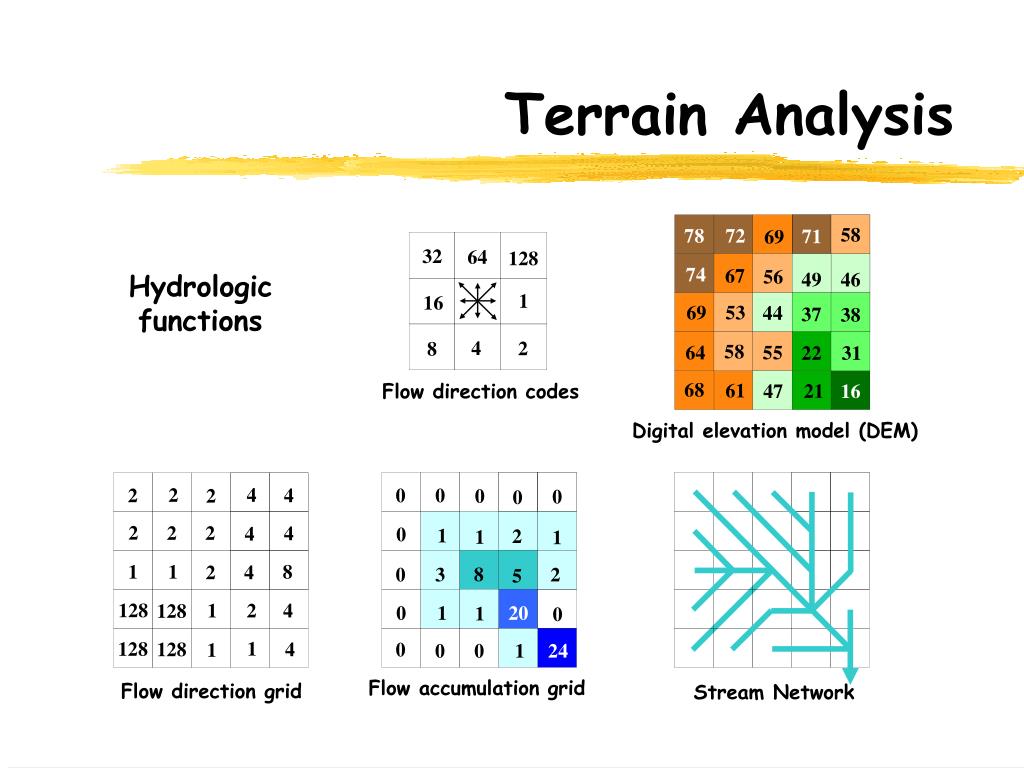 Terrain Analysis

Hydrologic functions

| 32 | 64 | 128 |
|---|---|---|
| 16 |  | 1 |
| 8 | 4 | 2 |

Flow direction codes

| 78 | 72 | 69 | 71 | 58 |
|---|---|---|---|---|
| 74 | 67 | 56 | 49 | 46 |
| 69 | 53 | 44 | 37 | 38 |
| 64 | 58 | 55 | 22 | 31 |
| 68 | 61 | 47 | 21 | 16 |

Digital elevation model (DEM)

| 2 | 2 | 2 | 4 | 4 |
|---|---|---|---|---|
| 2 | 2 | 2 | 4 | 4 |
| 1 | 1 | 2 | 4 | 8 |
| 128 | 128 | 1 | 2 | 4 |
| 128 | 128 | 1 | 1 | 4 |

Flow direction grid

| 0 | 0 | 0 | 0 | 0 |
|---|---|---|---|---|
| 0 | 1 | 1 | 2 | 1 |
| 0 | 3 | 8 | 5 | 2 |
| 0 | 1 | 1 | 20 | 0 |
| 0 | 0 | 0 | 1 | 24 |

Flow accumulation grid

Stream Network